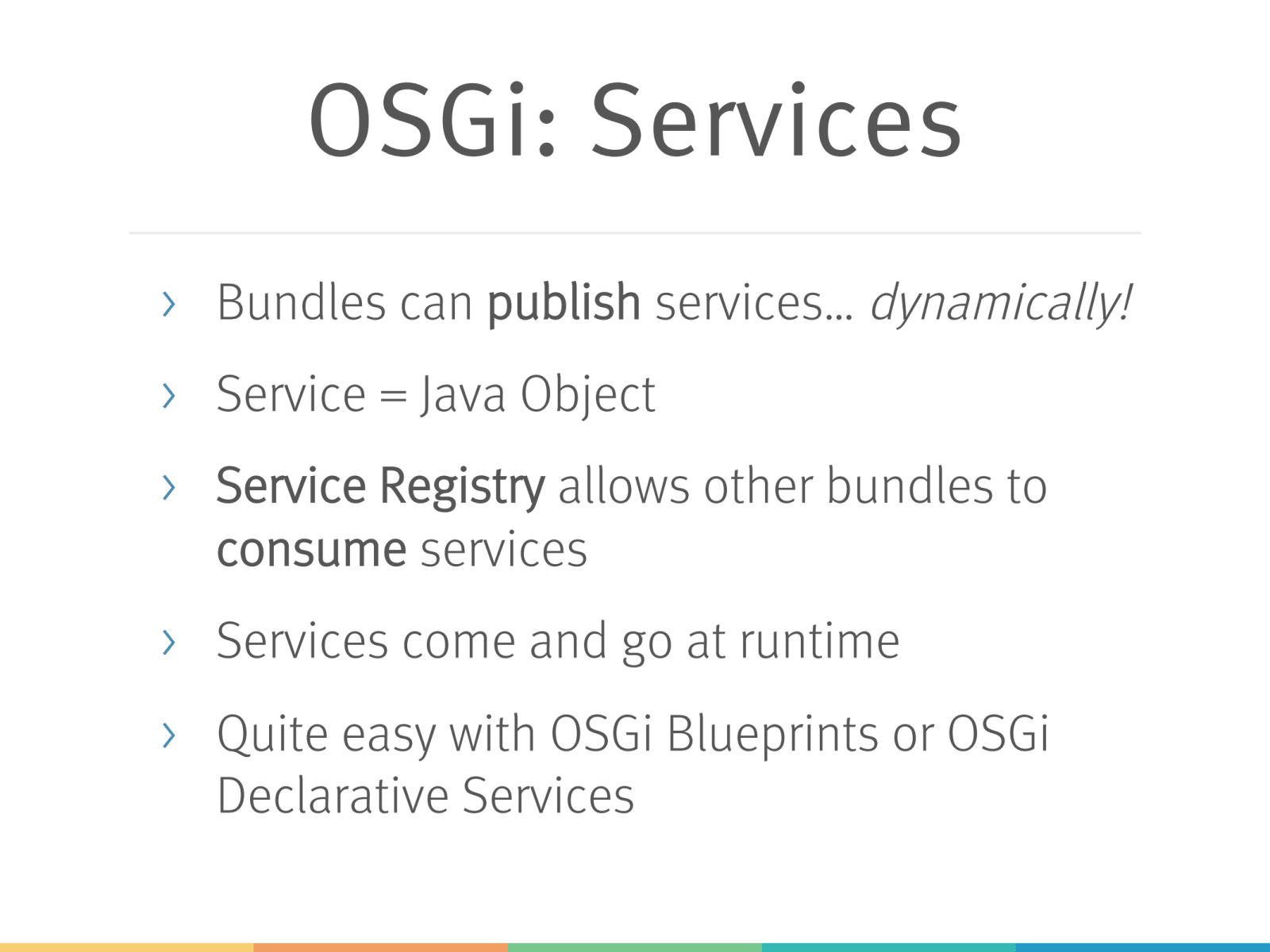 OSGi: Services

› Bundles can publish services… dynamically!

› Service = Java Object

› Service Registry allows other bundles to consume services

› Services come and go at runtime

› Quite easy with OSGi Blueprints or OSGi Declarative Services